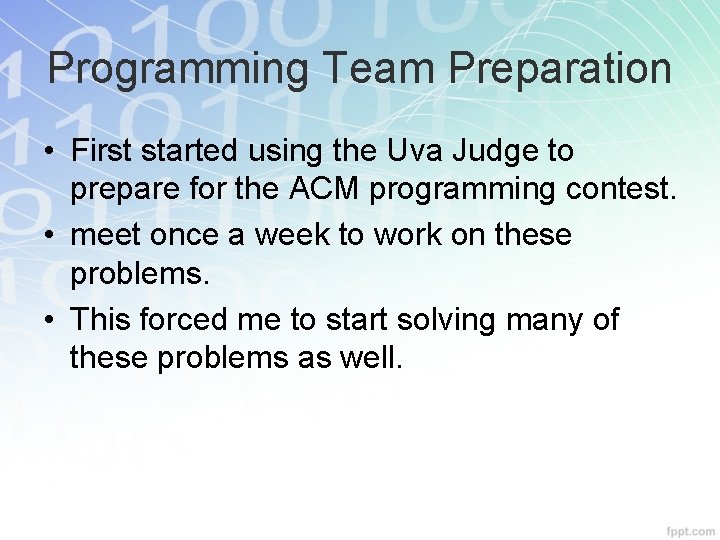 Programming Team Preparation

• First started using the Uva Judge to prepare for the ACM programming contest.
• meet once a week to work on these problems.
• This forced me to start solving many of these problems as well.

fppt.com